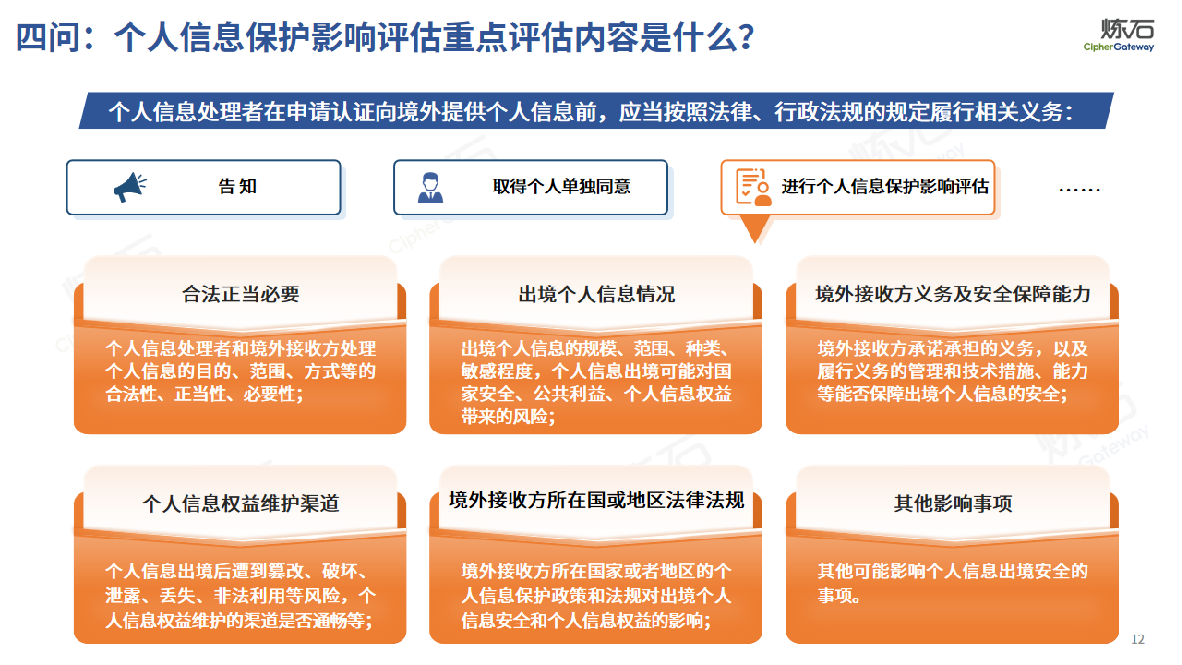 四问：个人信息保护影响评估重点评估内容是什么？

炼石
CipherGateway

个人信息处理者在申请认证向境外提供个人信息前，应当按照法律、行政法规的规定履行相关义务：

告 知

取得个人单独同意

进行个人信息保护影响评估

……

合法正当必要

个人信息处理者和境外接收方处理个人信息的目的、范围、方式等的合法性、正当性、必要性；

出境个人信息情况

出境个人信息的规模、范围、种类、敏感程度，个人信息出境可能对国家安全、公共利益、个人信息权益带来的风险；

境外接收方义务及安全保障能力

境外接收方承诺承担的义务，以及履行义务的管理和技术措施、能力等能否保障出境个人信息的安全；

个人信息权益维护渠道

个人信息出境后遭到篡改、破坏、泄露、丢失、非法利用等风险，个人信息权益维护的渠道是否通畅等；

境外接收方所在国或地区法律法规

境外接收方所在国家或者地区的个人信息保护政策和法规对出境个人信息安全和个人信息权益的影响；

其他影响事项

其他可能影响个人信息出境安全的事项。

12